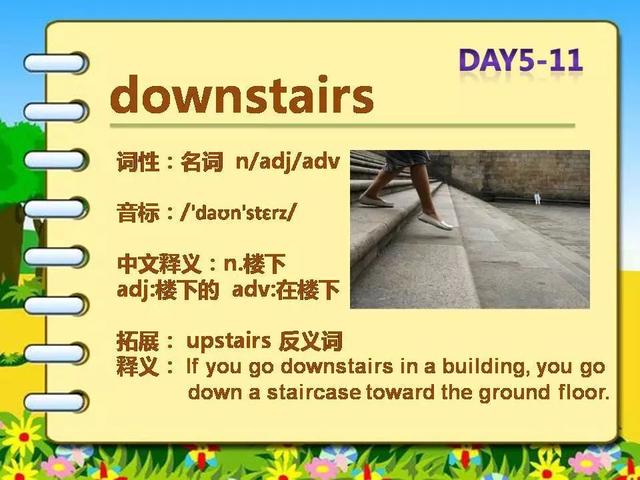 DAY5-11

downstairs

词性：名词 n/adj/adv

音标：/'daʊn'stɛrz/

中文释义：n.楼下
adj:楼下的 adv:在楼下

拓展： upstairs 反义词
释义： If you go downstairs in a building, you go down a staircase toward the ground floor.